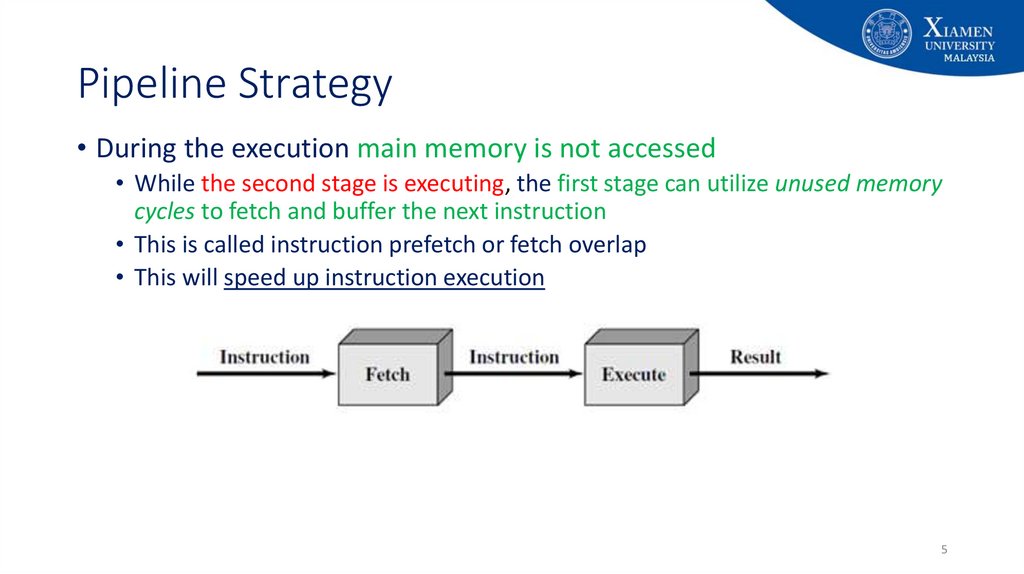 XIAMEN UNIVERSITY MALAYSIA

Pipeline Strategy

• During the execution main memory is not accessed
  • While the second stage is executing, the first stage can utilize unused memory cycles to fetch and buffer the next instruction
  • This is called instruction prefetch or fetch overlap
  • This will speed up instruction execution

Instruction
Fetch
Instruction
Execute
Result

5